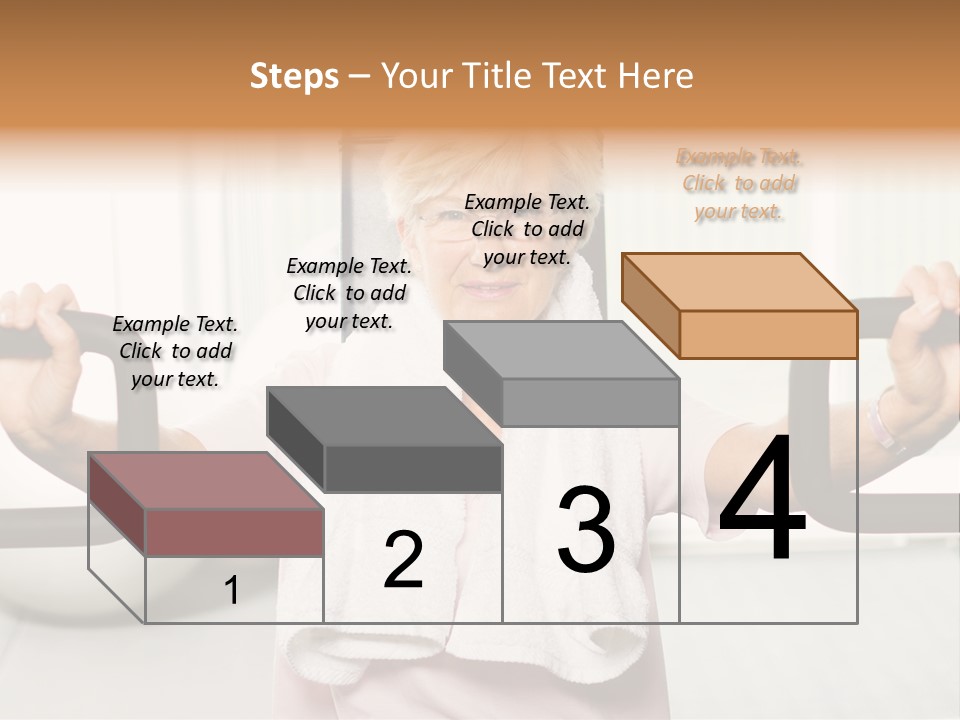 Steps – Your Title Text Here

Example Text. Click to add your text.

Example Text. Click to add your text.

Example Text. Click to add your text.

Example Text. Click to add your text.

1

2

3

4